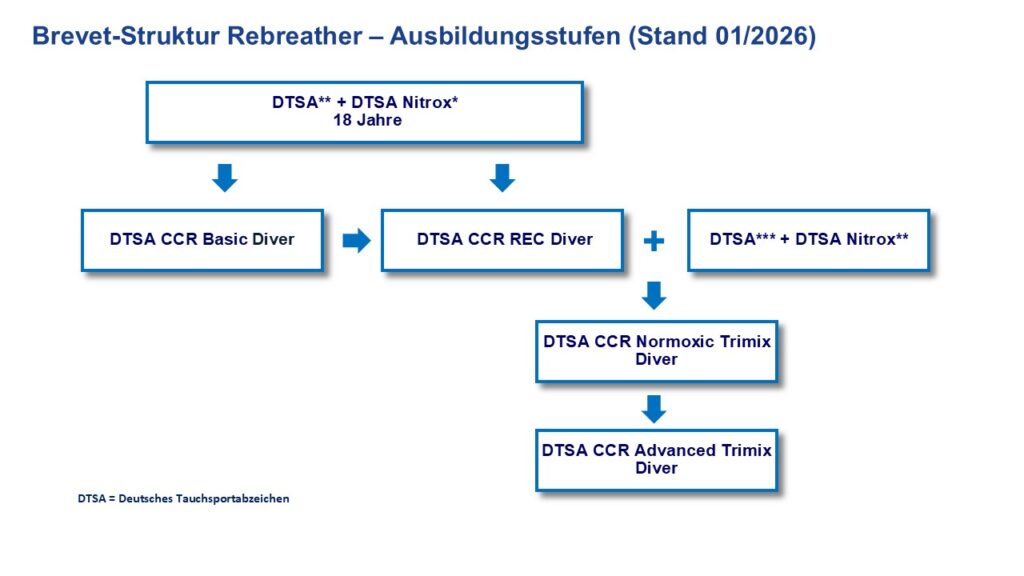 Brevet-Struktur Rebreather – Ausbildungsstufen (Stand 01/2026)

DTSA** + DTSA Nitrox*
18 Jahre

DTSA CCR Basic Diver

DTSA CCR REC Diver

+

DTSA*** + DTSA Nitrox**

DTSA CCR Normoxic Trimix Diver

DTSA CCR Advanced Trimix Diver

DTSA = Deutsches Tauchsportabzeichen